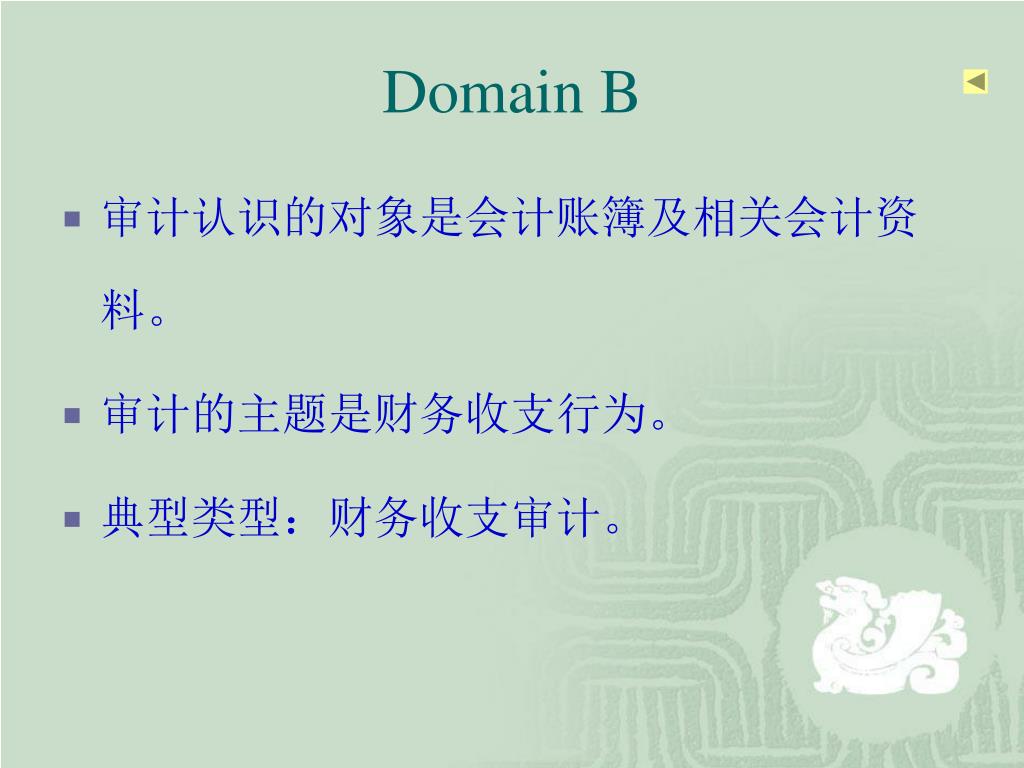 Domain B

审计认识的对象是会计账簿及相关会计资料。

审计的主题是财务收支行为。

典型类型：财务收支审计。